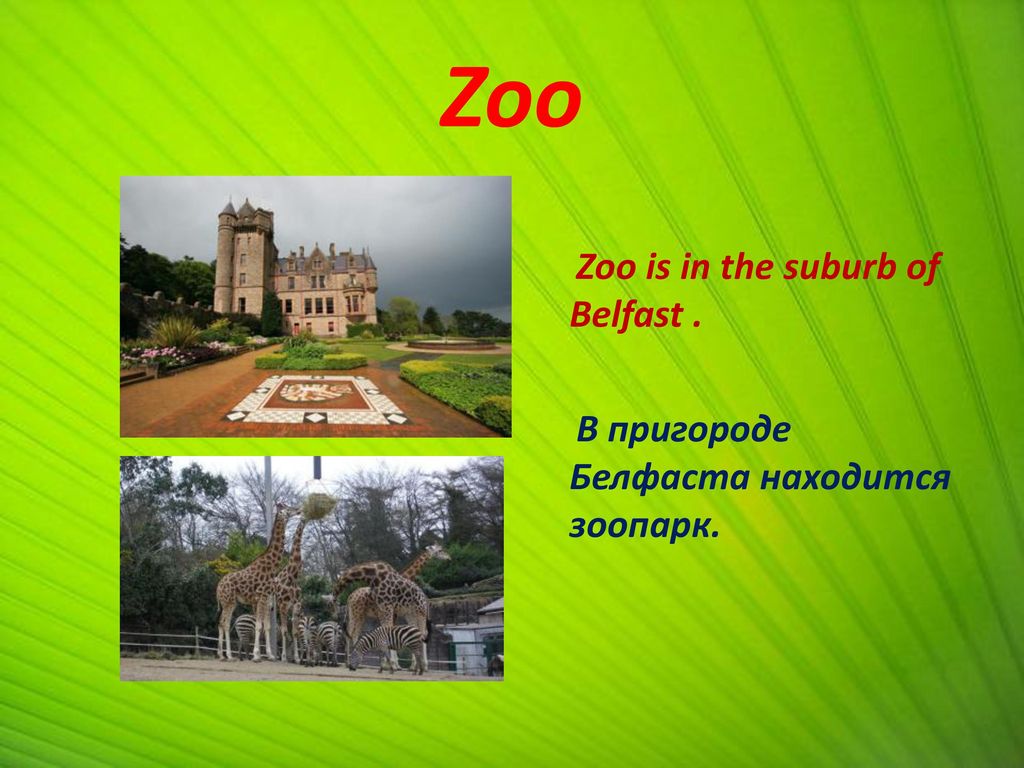 Zoo

Zoo is in the suburb of Belfast .

В пригороде Белфаста находится зоопарк.